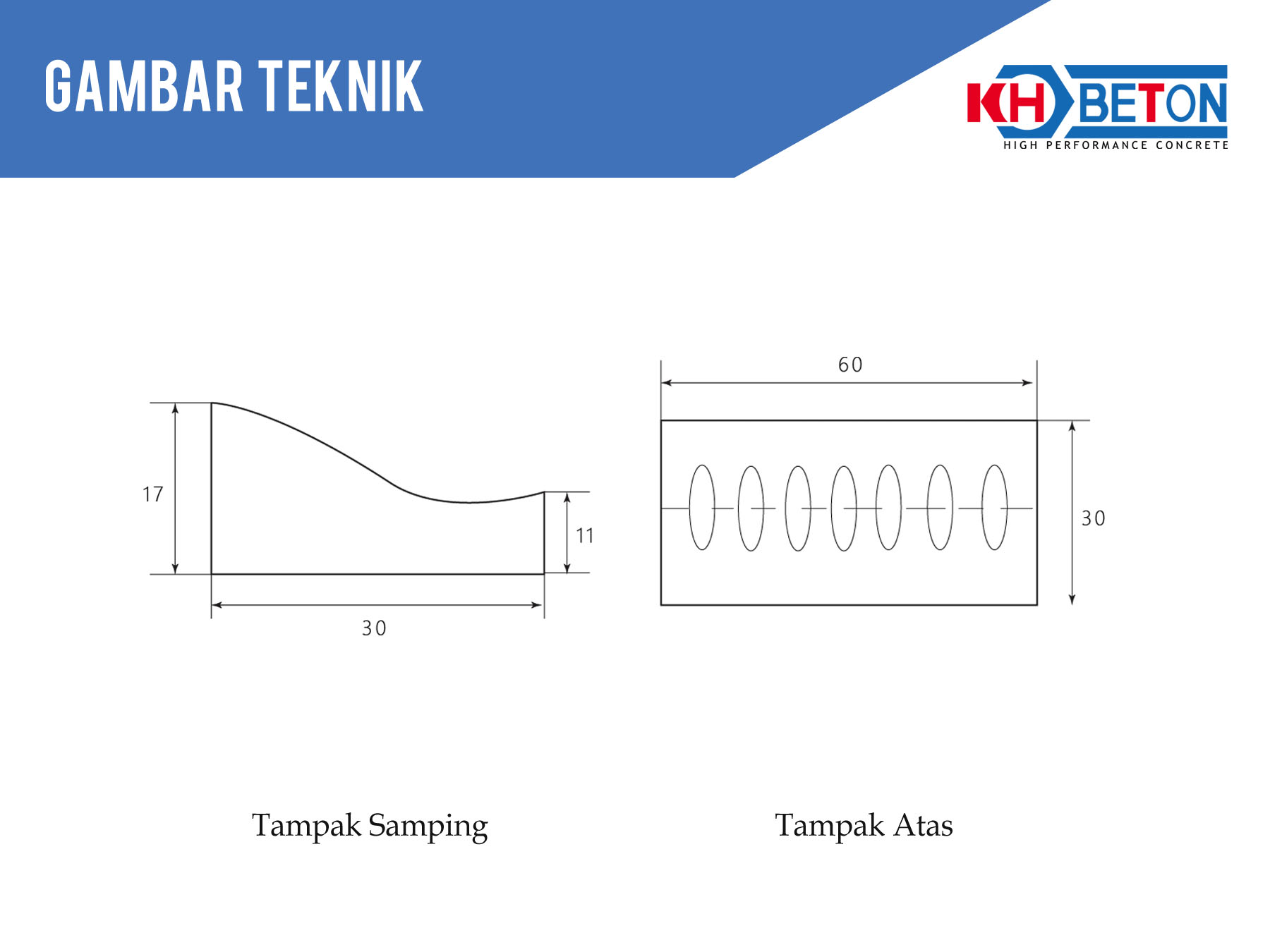 GAMBAR TEKNIK

KH BETON
HIGH PERFORMANCE CONCRETE

17

11

30

60

30

Tampak Samping

Tampak Atas